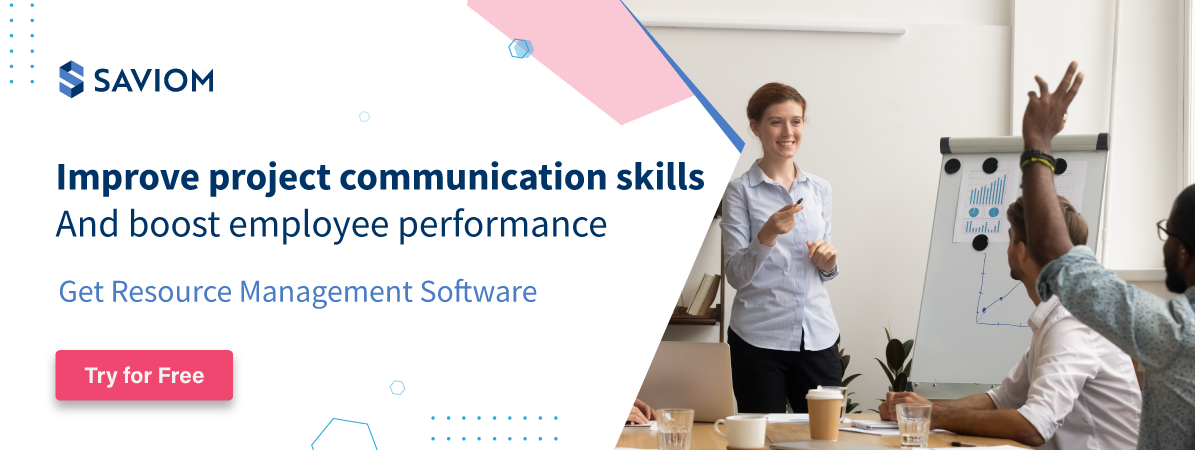 SAVIOM

Improve project communication skills
And boost employee performance

Get Resource Management Software

Try for Free